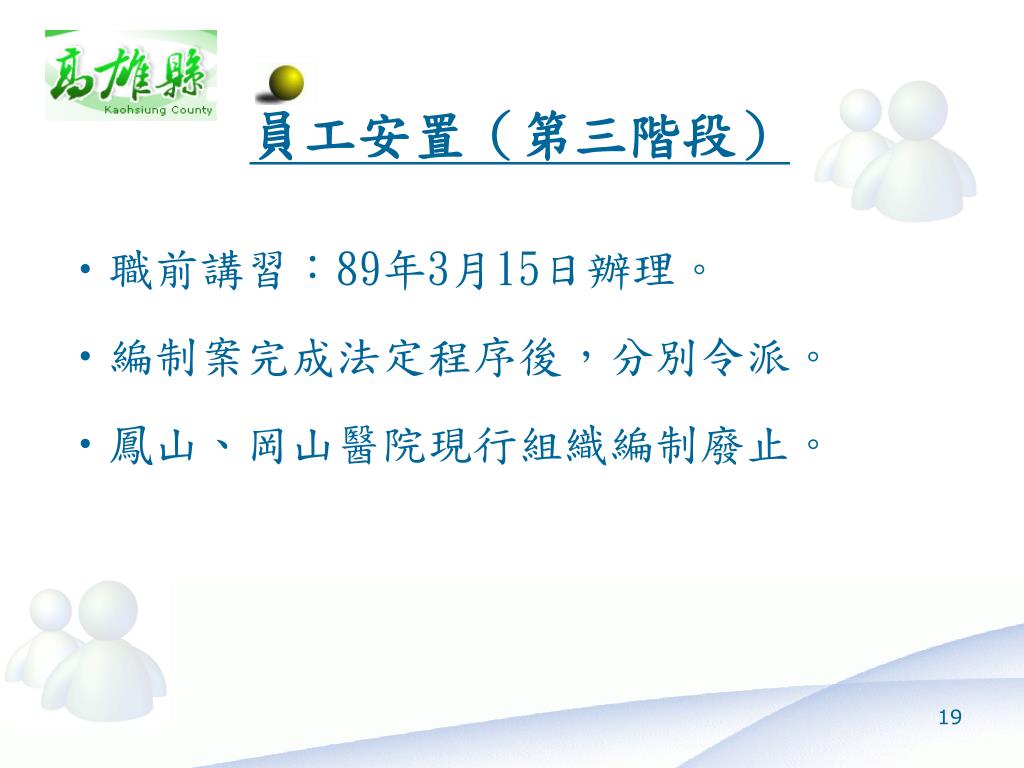 高雄縣
Kaohsiung County

員工安置（第三階段）

• 職前講習：89年3月15日辦理。

• 編制案完成法定程序後，分別令派。

• 鳳山、岡山醫院現行組織編制廢止。

19